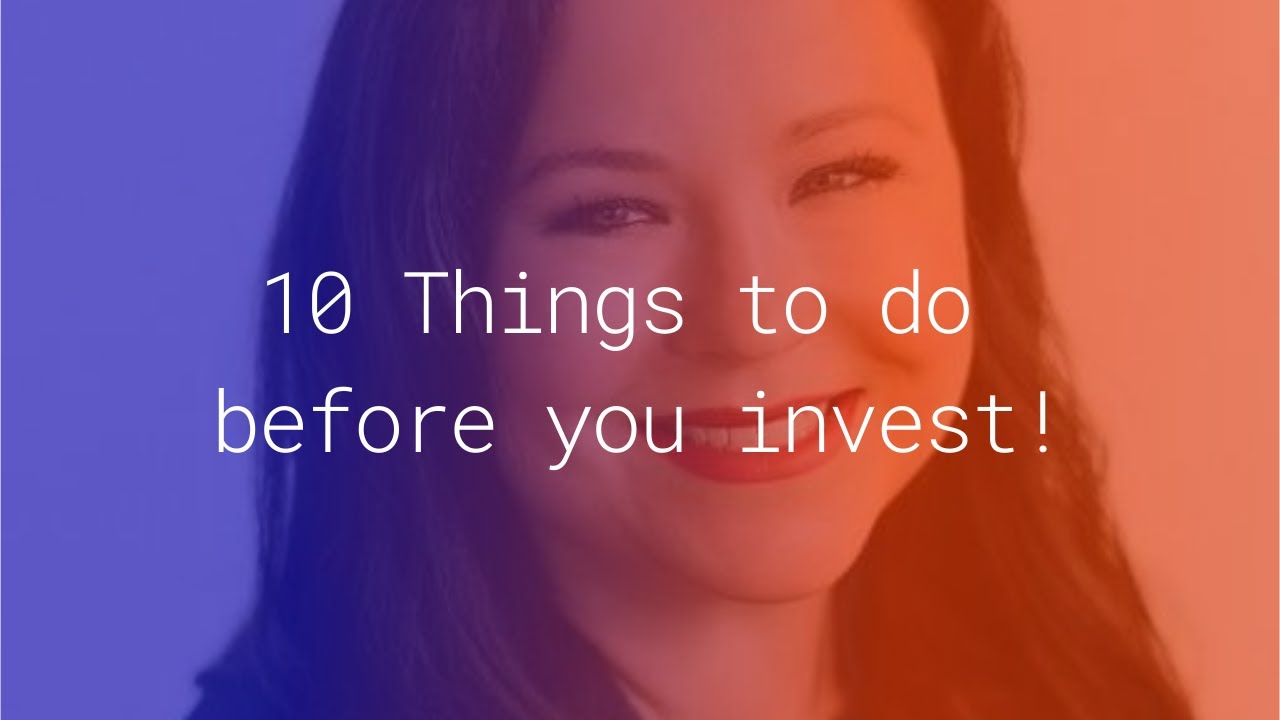 10 Things to do before you invest!